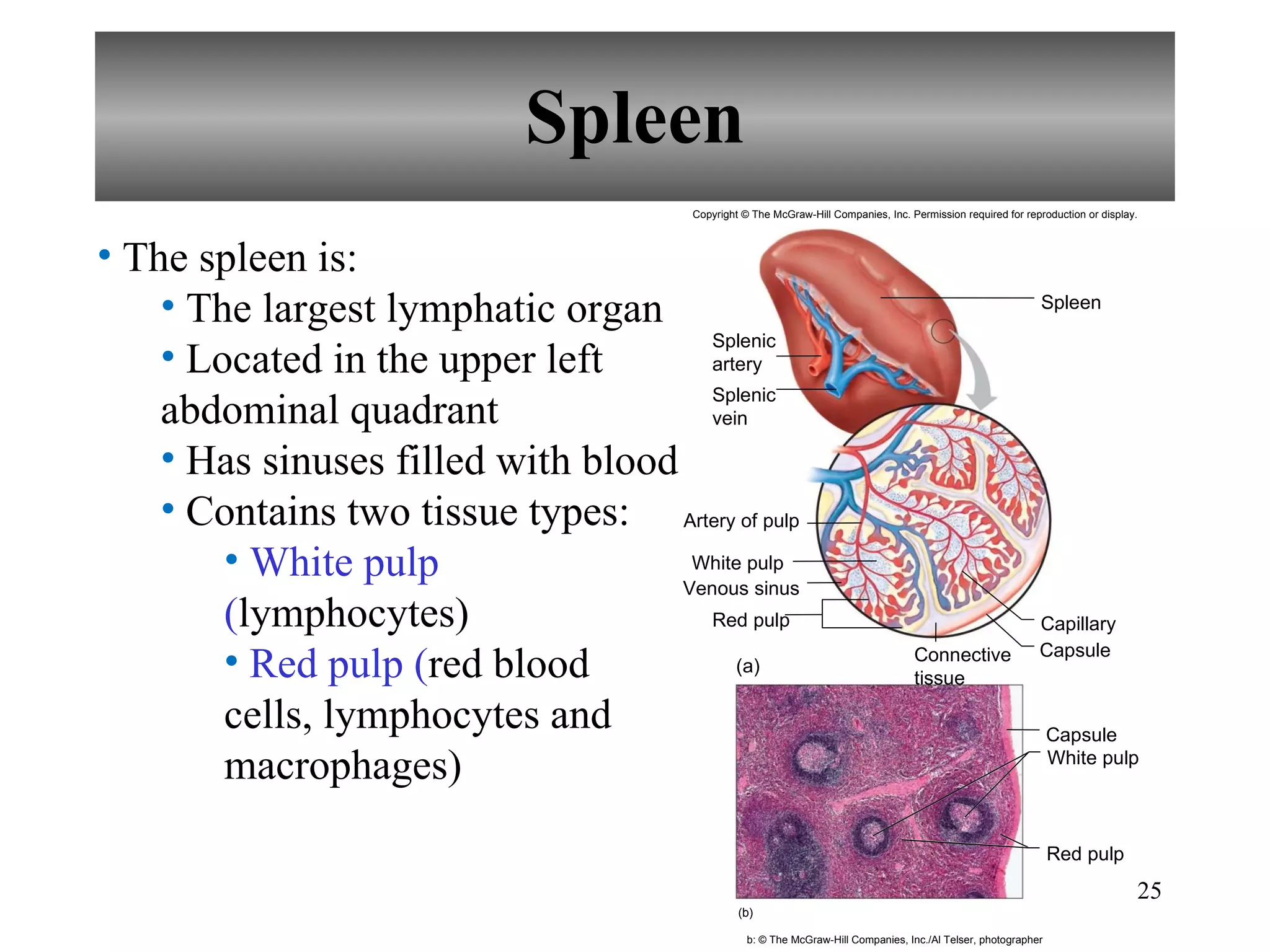 Spleen

Copyright © The McGraw-Hill Companies, Inc. Permission required for reproduction or display.

• The spleen is:
• The largest lymphatic organ
• Located in the upper left abdominal quadrant
• Has sinuses filled with blood
• Contains two tissue types:
• White pulp (lymphocytes)
• Red pulp (red blood cells, lymphocytes and macrophages)

Spleen
Splenic artery
Splenic vein
Artery of pulp
White pulp
Venous sinus
Red pulp
Capillary
Capsule
Connective tissue
(a)
Capsule
White pulp
Red pulp
(b)

25

b: © The McGraw-Hill Companies, Inc./Al Telser, photographer